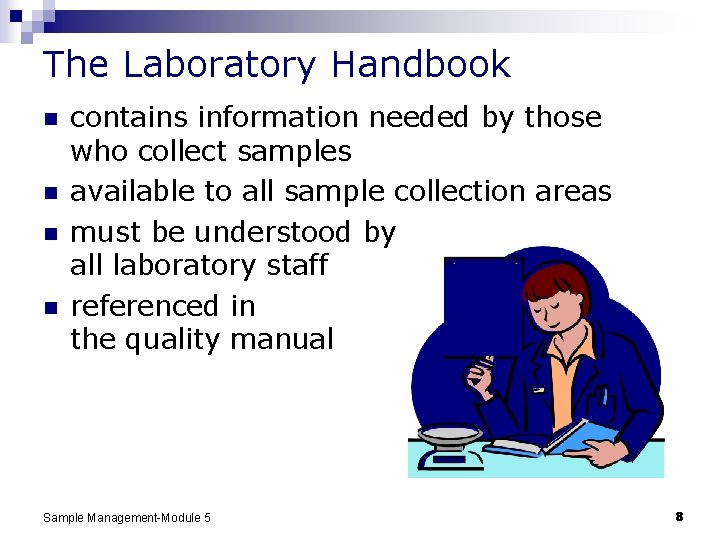 The Laboratory Handbook

- contains information needed by those who collect samples
- available to all sample collection areas
- must be understood by all laboratory staff
- referenced in the quality manual

Sample Management-Module 5

8